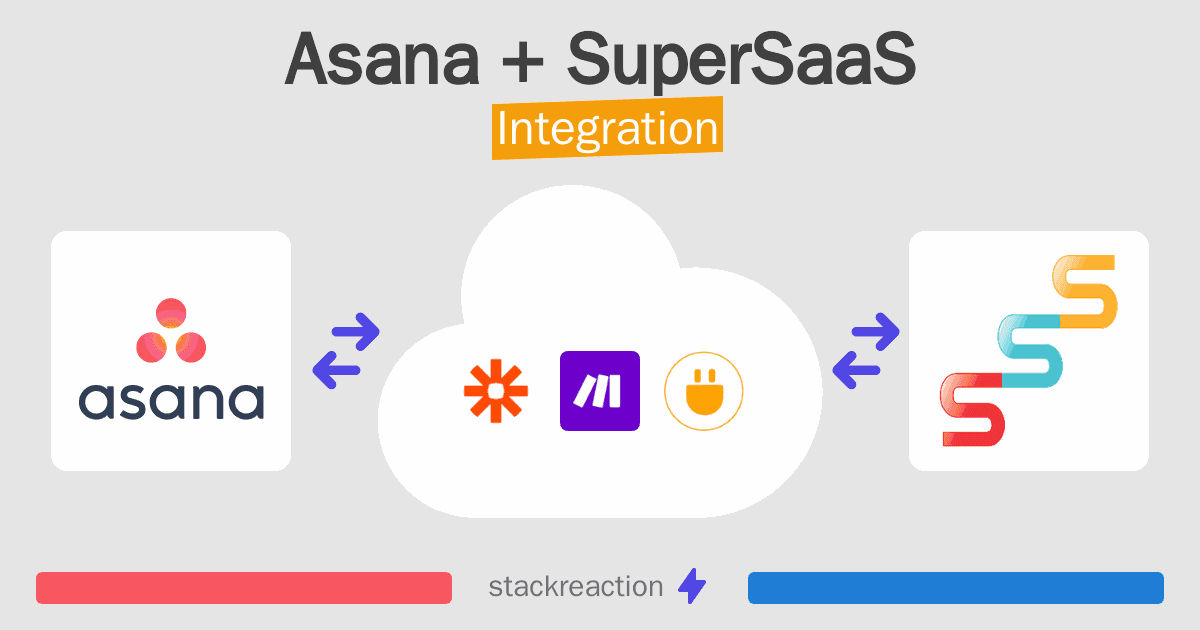 Asana + SuperSaaS
Integration

asana

stackreaction